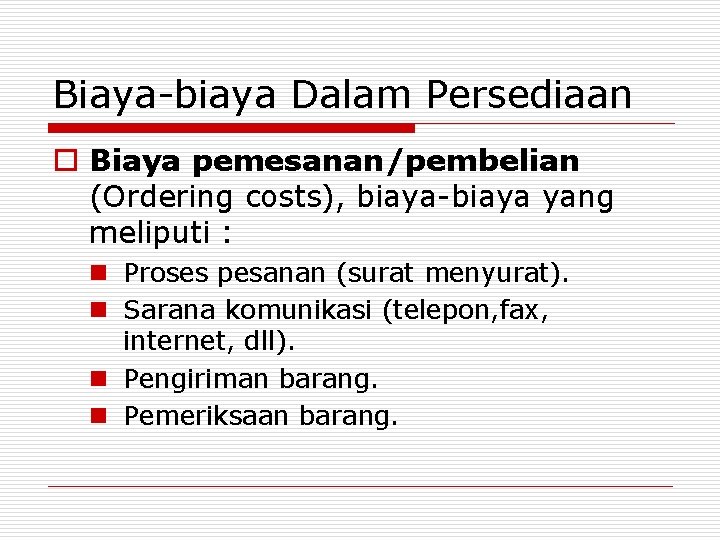 Biaya-biaya Dalam Persediaan

Biaya pemesanan/pembelian (Ordering costs), biaya-biaya yang meliputi :

Proses pesanan (surat menyurat).

Sarana komunikasi (telepon,fax, internet, dll).

Pengiriman barang.

Pemeriksaan barang.